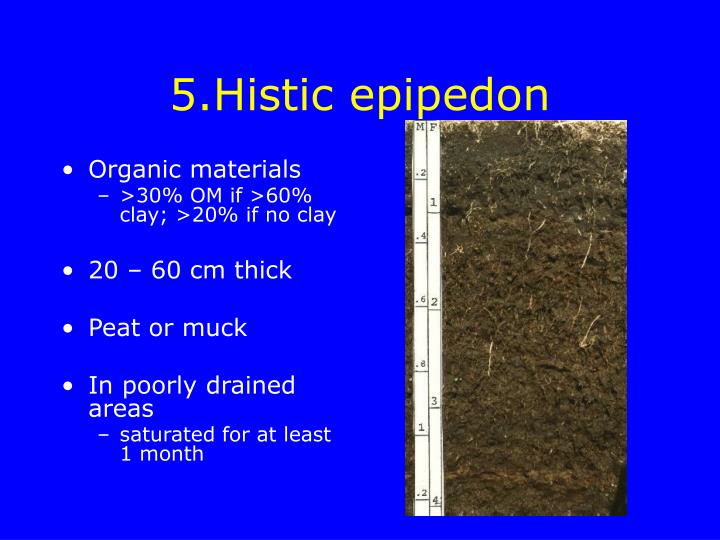 5.Histic epipedon

• Organic materials
  – >30% OM if >60% clay; >20% if no clay

• 20 – 60 cm thick

• Peat or muck

• In poorly drained areas
  – saturated for at least 1 month

M F
.2
1
.4
.6 2
.8
3
1
.2 4